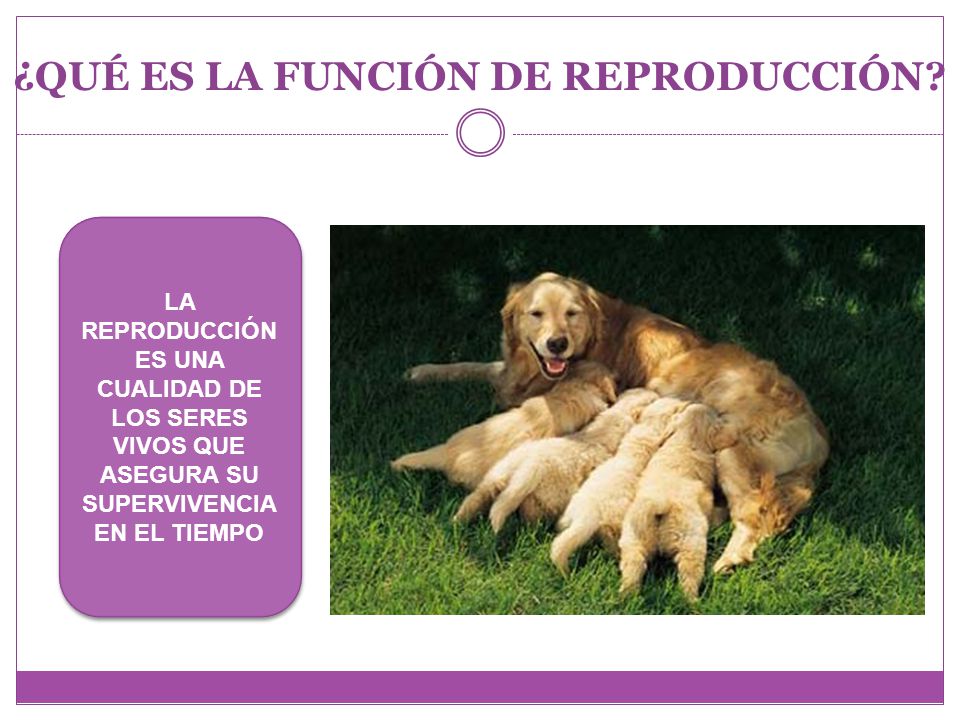 ¿QUÉ ES LA FUNCIÓN DE REPRODUCCIÓN?

LA REPRODUCCIÓN ES UNA CUALIDAD DE LOS SERES VIVOS QUE ASEGURA SU SUPERVIVENCIA EN EL TIEMPO